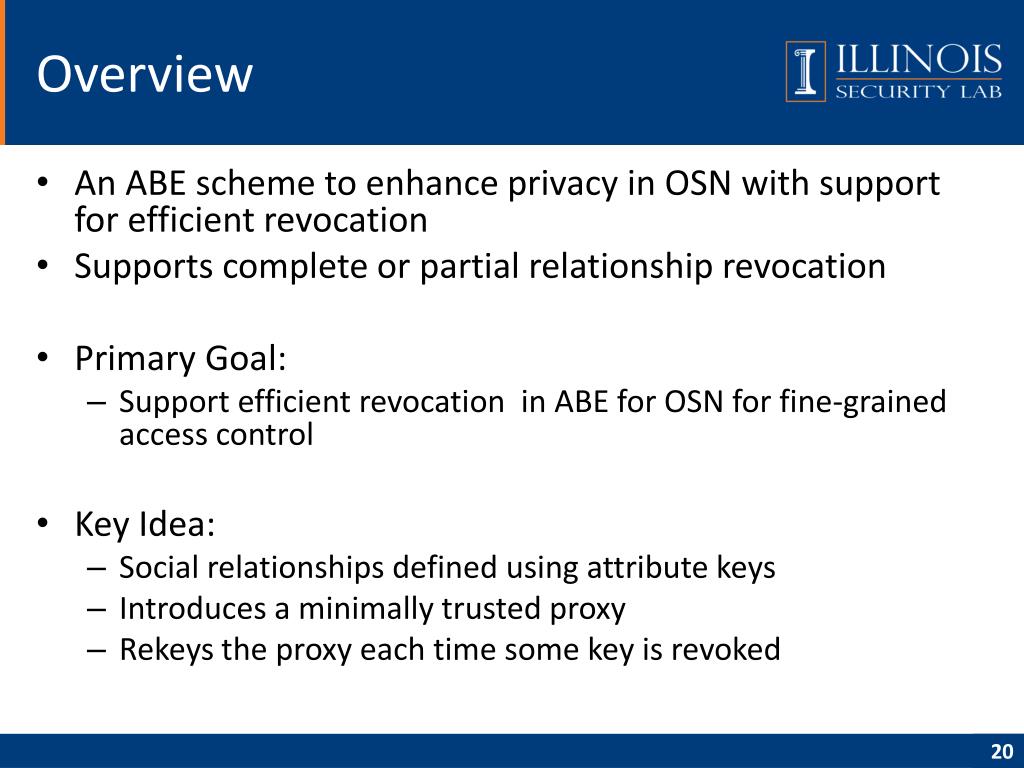 Overview

ILLINOIS
SECURITY LAB

• An ABE scheme to enhance privacy in OSN with support for efficient revocation
• Supports complete or partial relationship revocation

• Primary Goal:
– Support efficient revocation in ABE for OSN for fine-grained access control

• Key Idea:
– Social relationships defined using attribute keys
– Introduces a minimally trusted proxy
– Rekeys the proxy each time some key is revoked

20